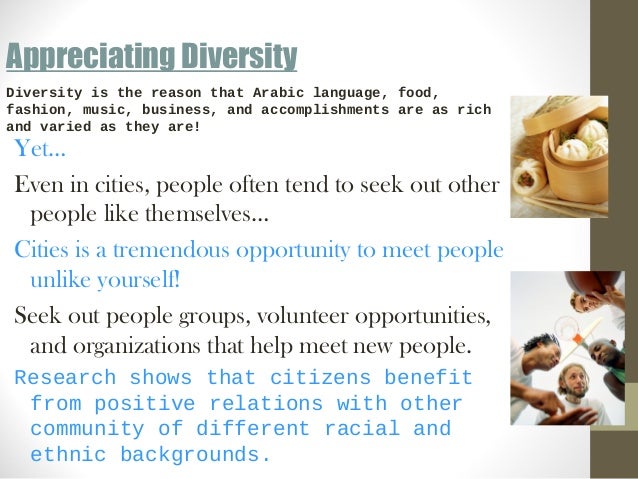 Appreciating Diversity

Diversity is the reason that Arabic language, food, fashion, music, business, and accomplishments are as rich and varied as they are!

Yet...

Even in cities, people often tend to seek out other people like themselves...

Cities is a tremendous opportunity to meet people unlike yourself!

Seek out people groups, volunteer opportunities, and organizations that help meet new people.

Research shows that citizens benefit from positive relations with other community of different racial and ethnic backgrounds.